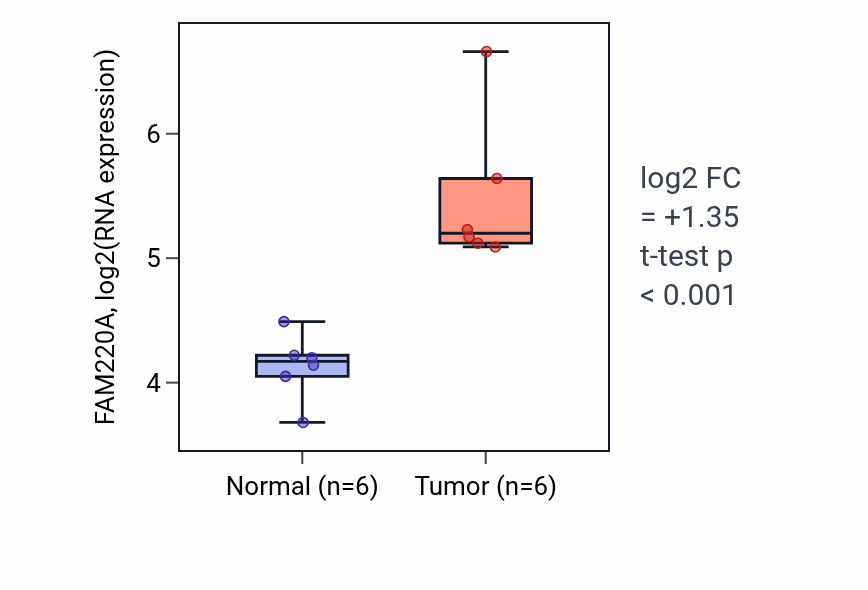 FAM220A, log2(RNA expression)

6
5
4

Normal (n=6)
Tumor (n=6)

log2 FC
= +1.35
t-test p
< 0.001